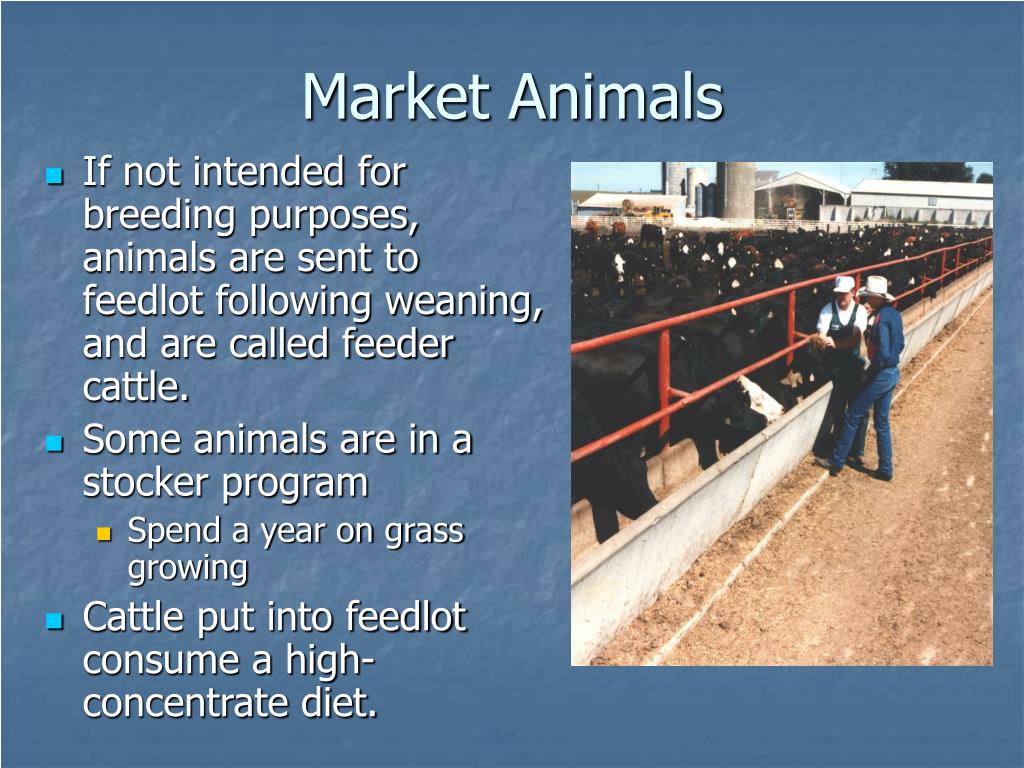 Market Animals

- If not intended for breeding purposes, animals are sent to feedlot following weaning, and are called feeder cattle.
- Some animals are in a stocker program
  - Spend a year on grass growing
- Cattle put into feedlot consume a high-concentrate diet.